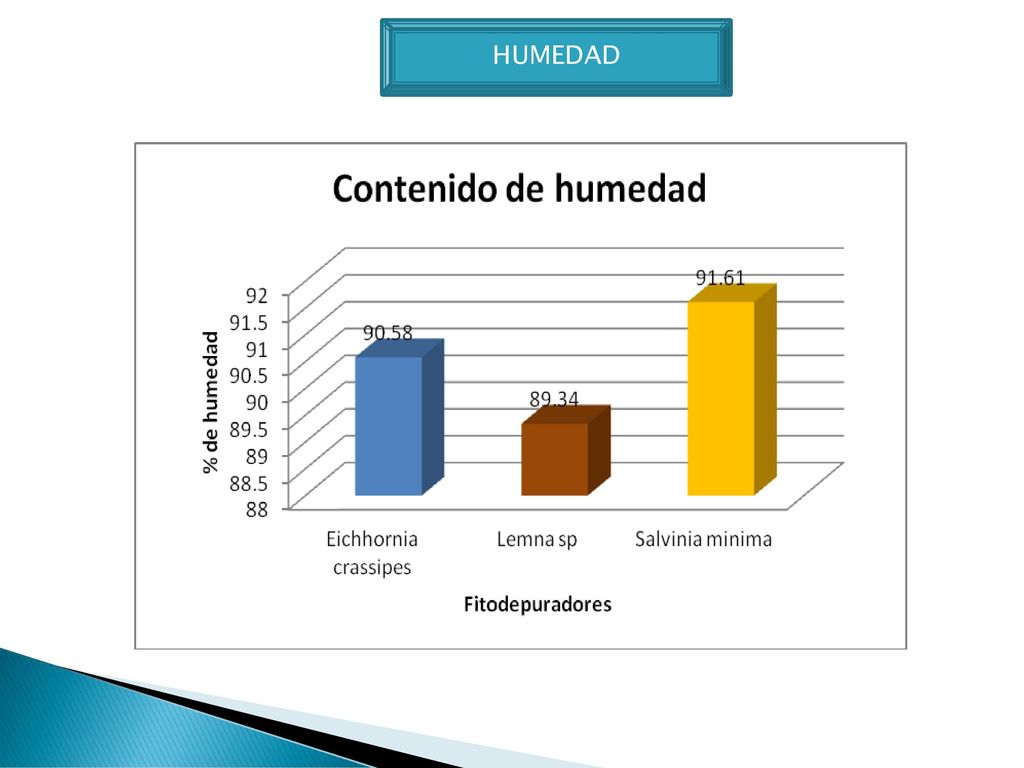 HUMEDAD

Contenido de humedad

% de humedad

92
91.5
91
90.5
90
89.5
89
88.5
88

90.58
89.34
91.61

Eichhornia crassipes
Lemna sp
Salvinia minima

Fitodepuradores